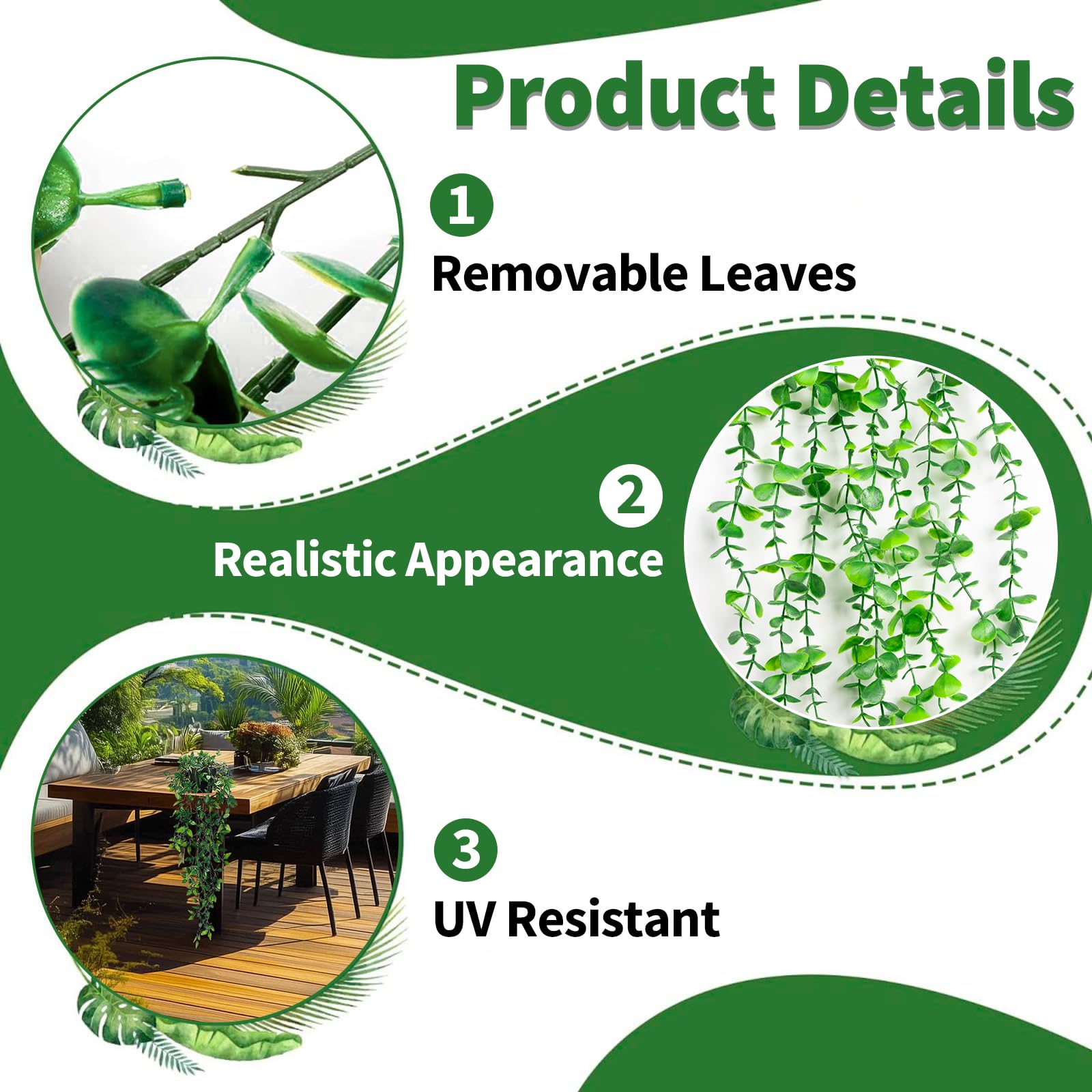 Product Details

1

Removable Leaves

2

Realistic Appearance

3

UV Resistant